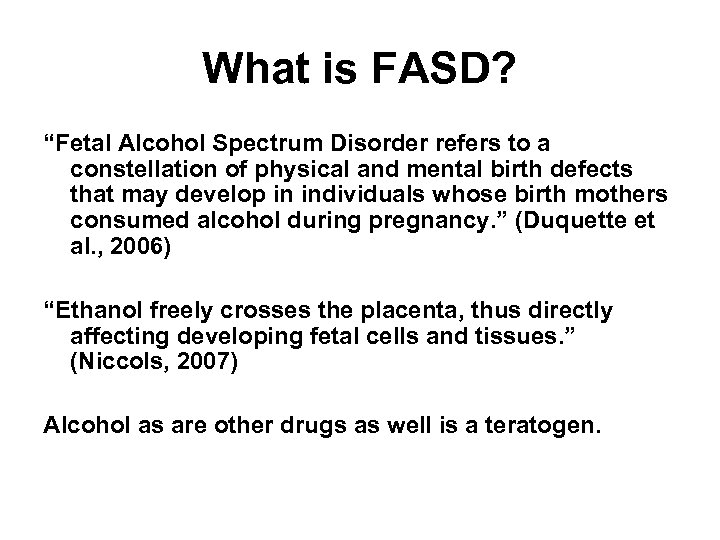 What is FASD?

“Fetal Alcohol Spectrum Disorder refers to a constellation of physical and mental birth defects that may develop in individuals whose birth mothers consumed alcohol during pregnancy.” (Duquette et al., 2006)

“Ethanol freely crosses the placenta, thus directly affecting developing fetal cells and tissues.” (Niccols, 2007)

Alcohol as are other drugs as well is a teratogen.